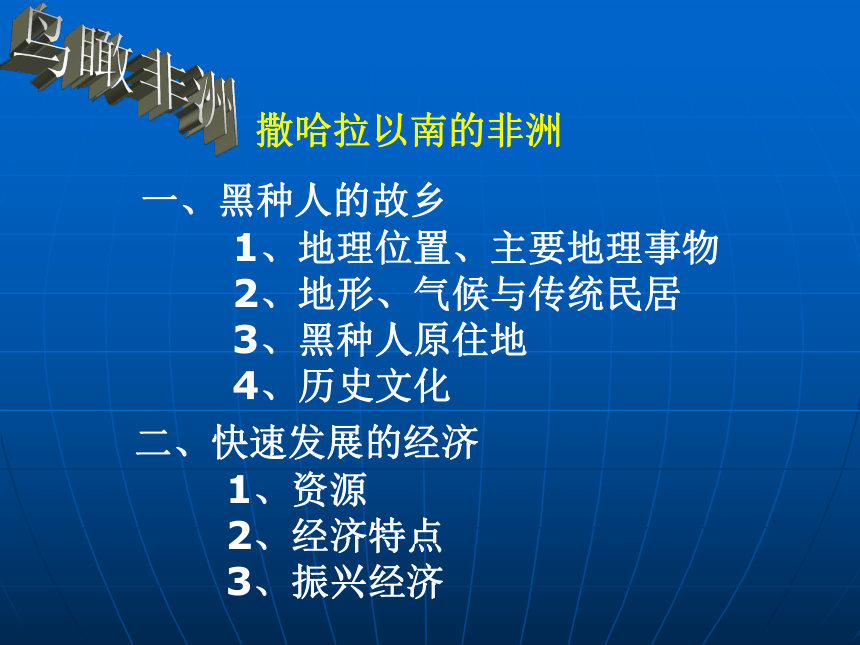 鸟瞰非洲

撒哈拉以南的非洲

一、黑种人的故乡
1、地理位置、主要地理事物
2、地形、气候与传统民居
3、黑种人原住地
4、历史文化

二、快速发展的经济
1、资源
2、经济特点
3、振兴经济